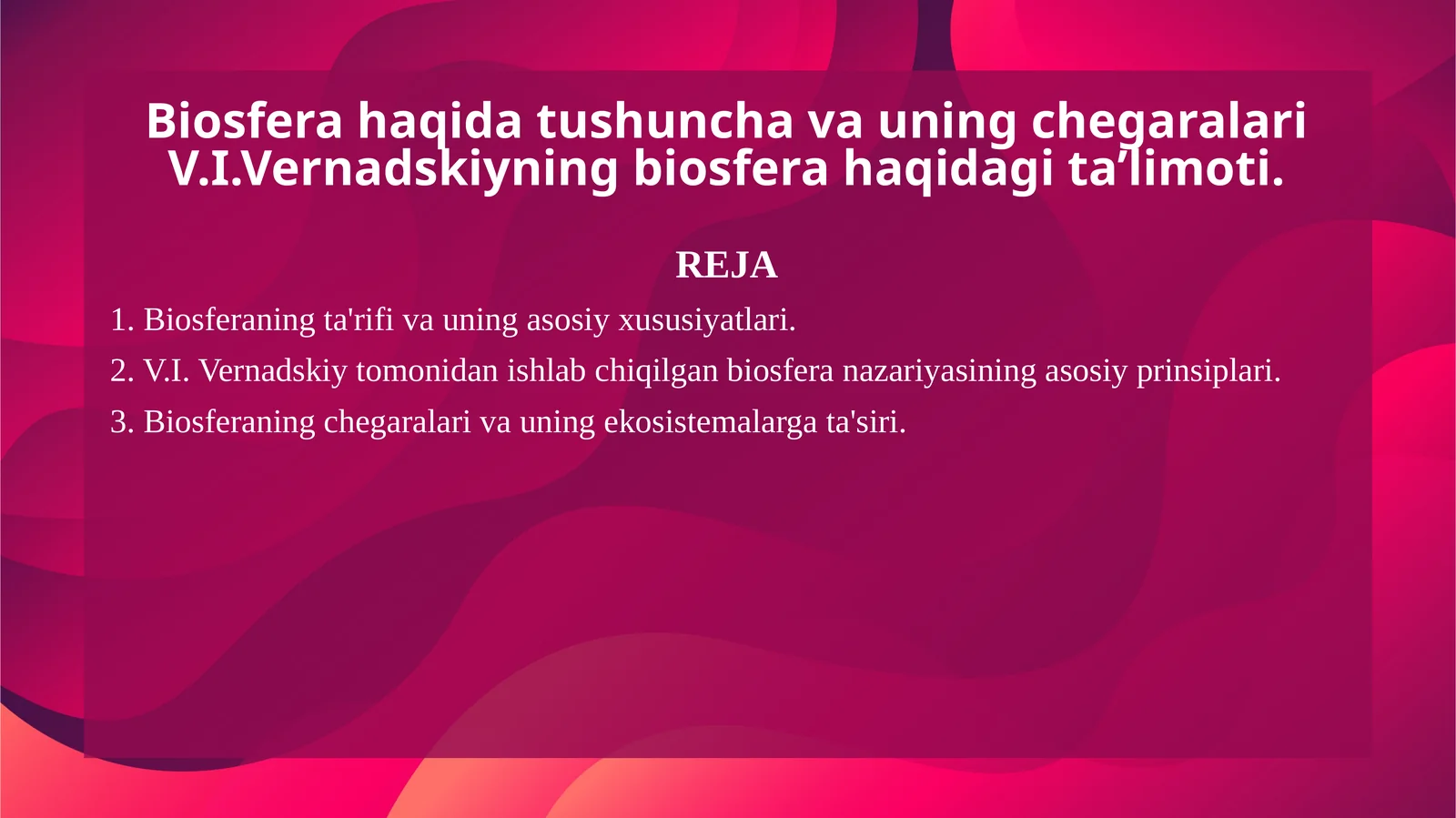 Biosfera haqida tushuncha va uning chegaralari V.I.Vernadskiyning biosfera haqidagi ta’limoti.

REJA

1. Biosferaning ta'rifi va uning asosiy xususiyatlari.

2. V.I. Vernadskiy tomonidan ishlab chiqilgan biosfera nazariyasining asosiy prinsiplari.

3. Biosferaning chegaralari va uning ekosistemalarga ta'siri.